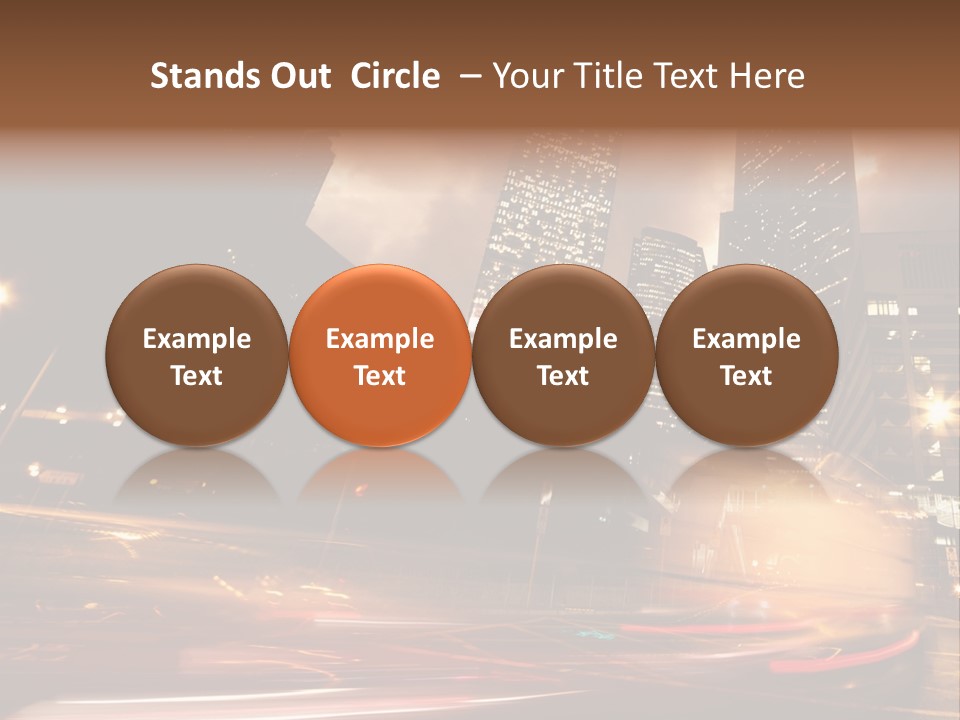 Stands Out Circle – Your Title Text Here

Example Text

Example Text

Example Text

Example Text